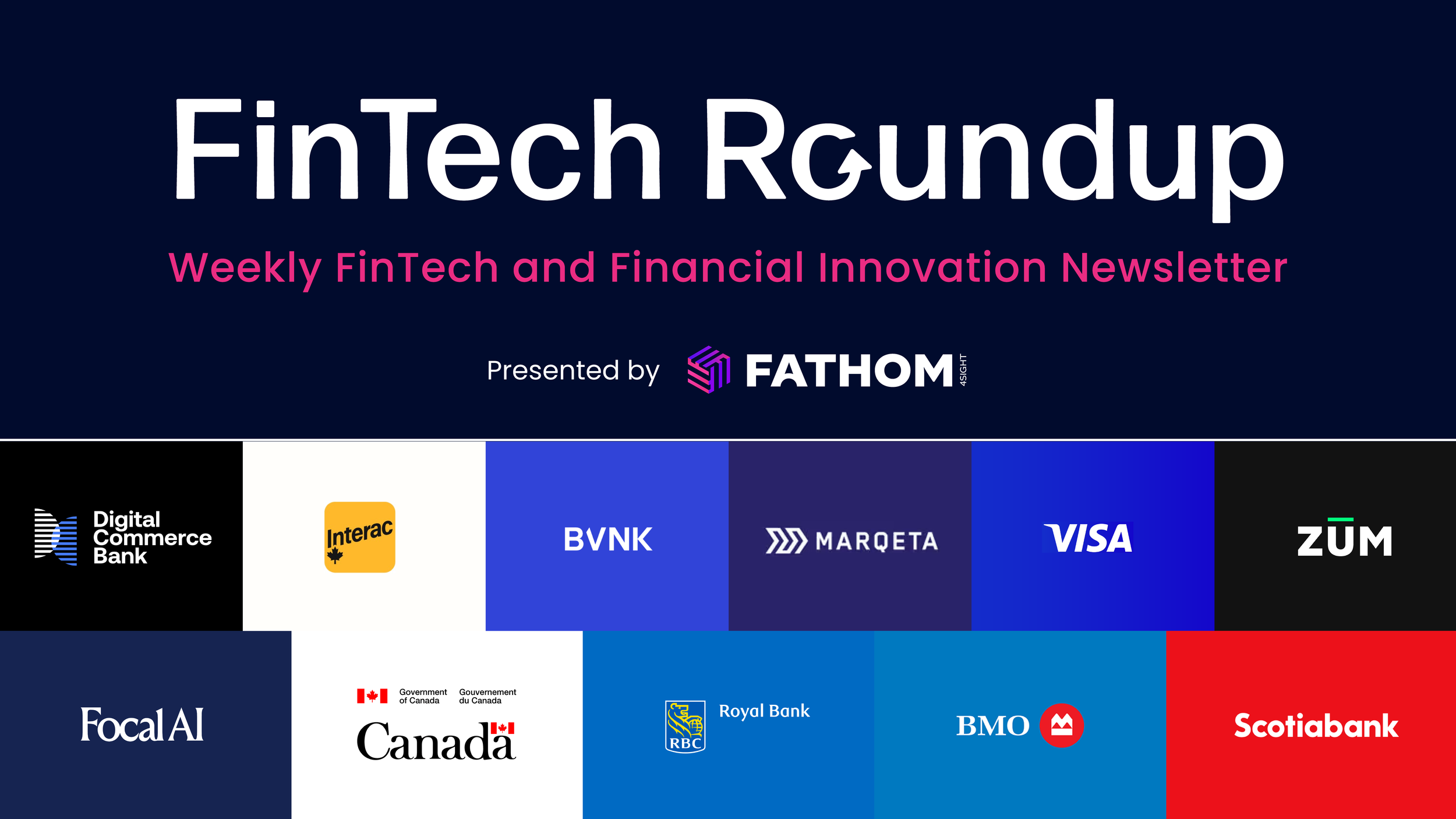 FinTech Roundup

Weekly FinTech and Financial Innovation Newsletter

Presented by FATHOM 4SIGHT

Digital Commerce Bank

Interac

BVNK

MARQETA

VISA

ZŪM

Focal AI

Government of Canada Gouvernement du Canada

Canada

RBC Royal Bank

BMO

Scotiabank